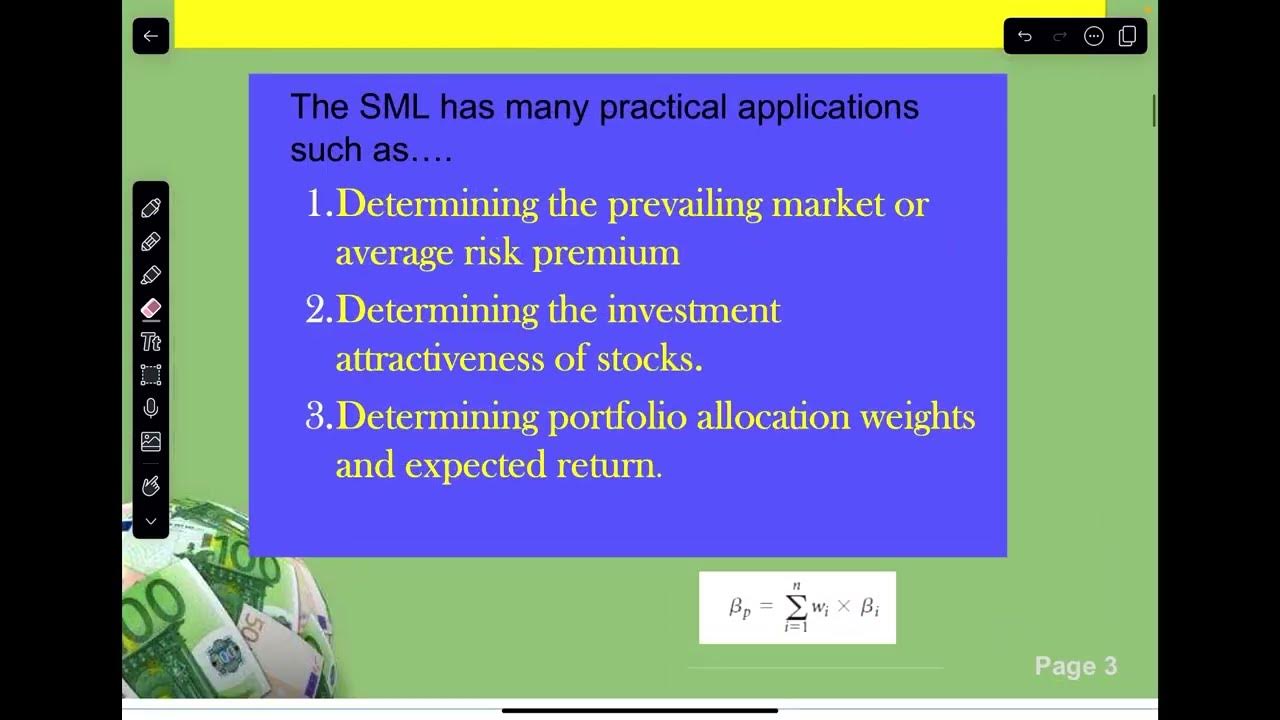 The SML has many practical applications such as….

1. Determining the prevailing market or average risk premium

2. Determining the investment attractiveness of stocks.

3. Determining portfolio allocation weights and expected return.

$\beta_p = \sum_{i=1}^{n} w_i \times \beta_i$

Page 3